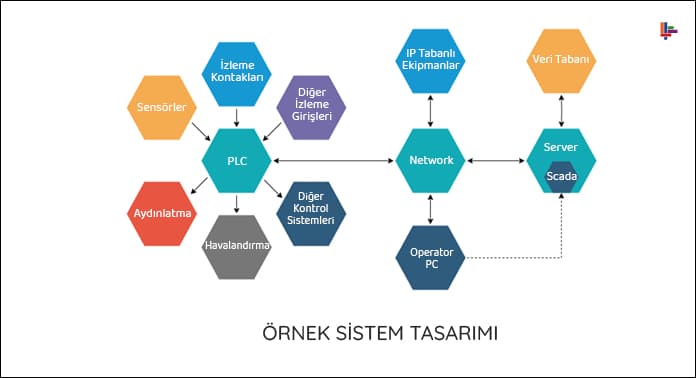 İzleme Kontakları

Sensörler

Diğer İzleme Girişleri

PLC

Aydınlatma

Havalandırma

Diğer Kontrol Sistemleri

IP Tabanlı Ekipmanlar

Network

Operator PC

Veri Tabanı

Server

Scada

ÖRNEK SİSTEM TASARIMI